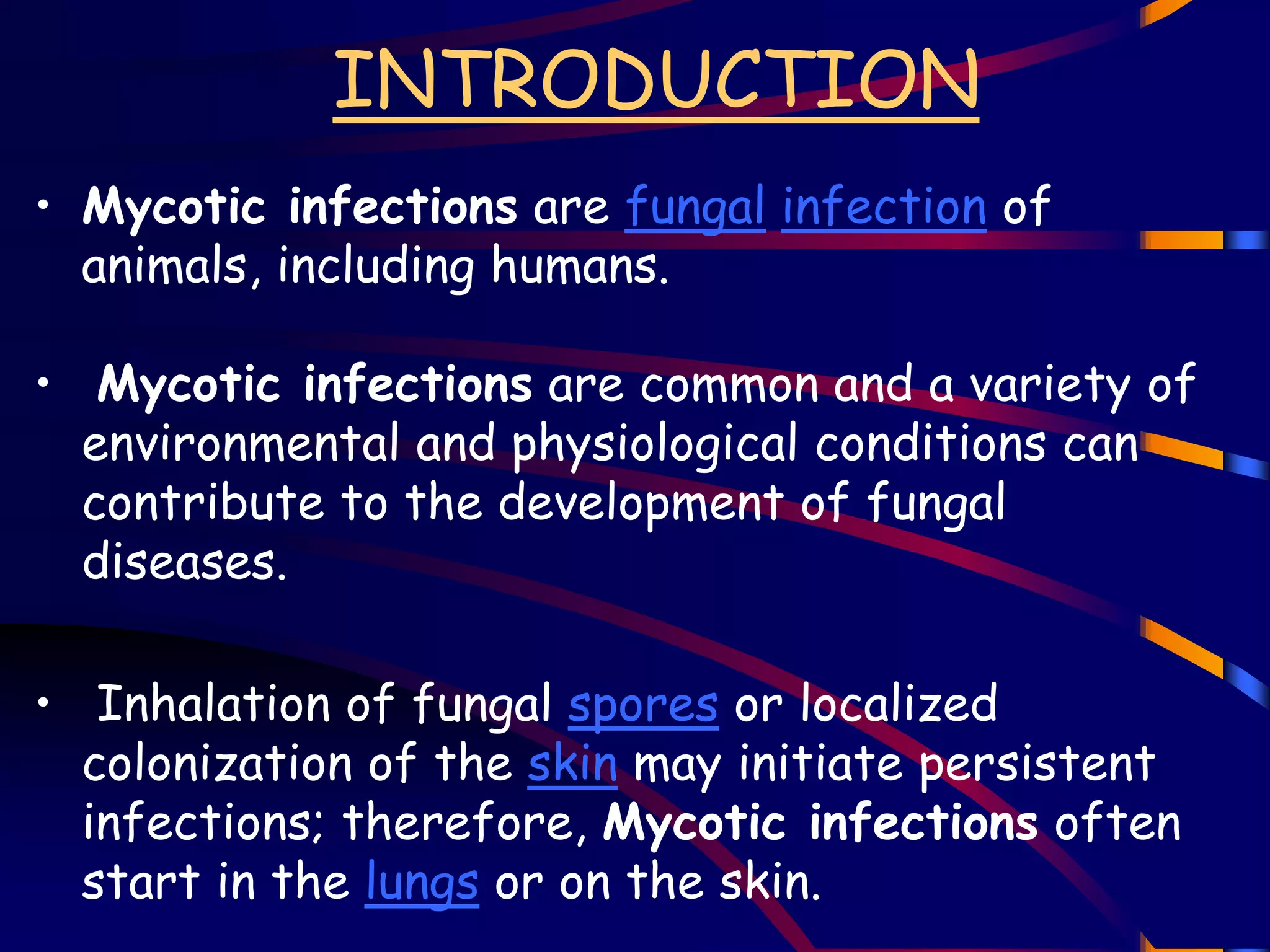 INTRODUCTION

• Mycotic infections are fungal infection of animals, including humans.

• Mycotic infections are common and a variety of environmental and physiological conditions can contribute to the development of fungal diseases.

• Inhalation of fungal spores or localized colonization of the skin may initiate persistent infections; therefore, Mycotic infections often start in the lungs or on the skin.